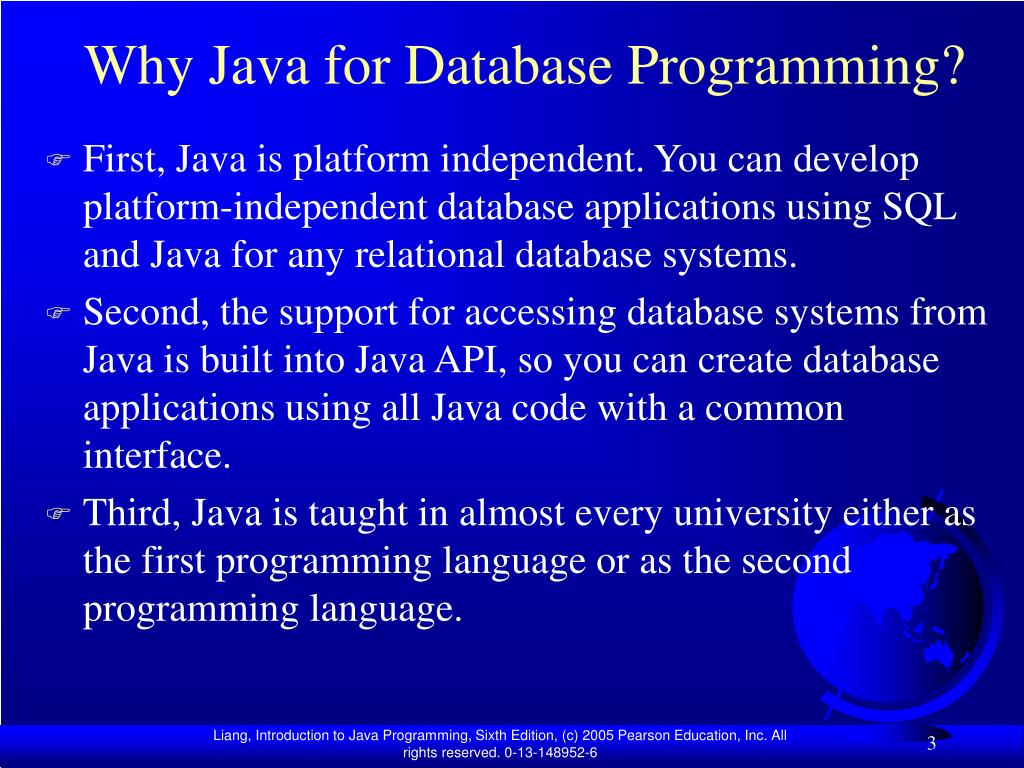 Why Java for Database Programming?

First, Java is platform independent. You can develop platform-independent database applications using SQL and Java for any relational database systems.

Second, the support for accessing database systems from Java is built into Java API, so you can create database applications using all Java code with a common interface.

Third, Java is taught in almost every university either as the first programming language or as the second programming language.

Liang, Introduction to Java Programming, Sixth Edition, (c) 2005 Pearson Education, Inc. All rights reserved. 0-13-148952-6

3